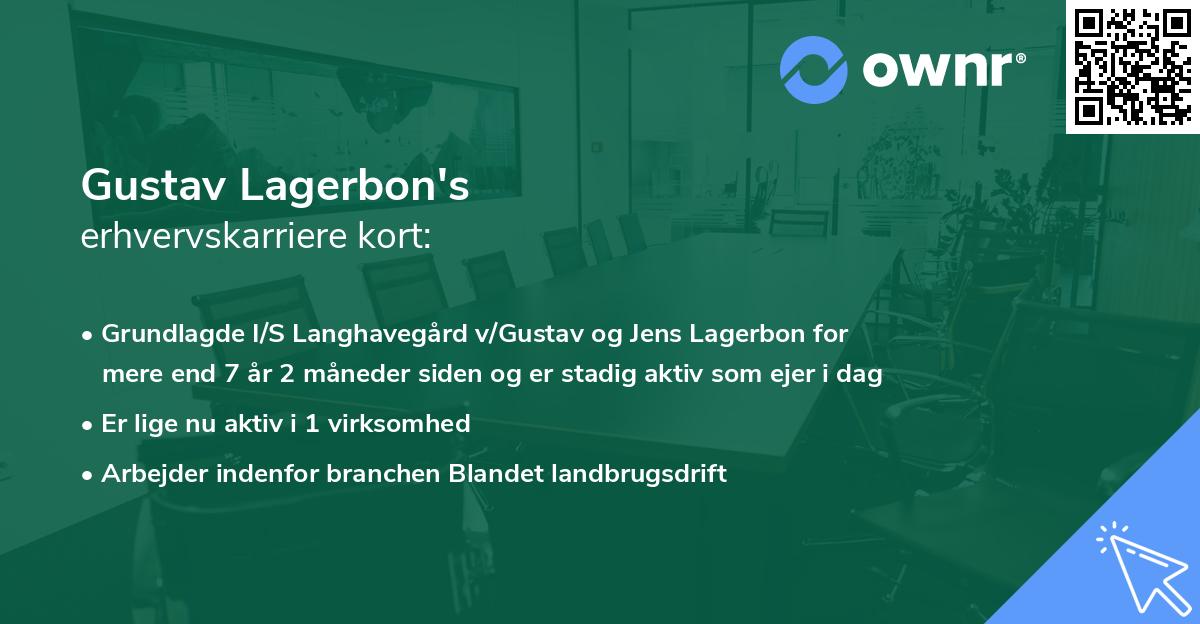 ownr®

Gustav Lagerbon's
erhvervskarriere kort:

• Grundlagde I/S Langhavegård v/Gustav og Jens Lagerbon for mere end 7 år 2 måneder siden og er stadig aktiv som ejer i dag
• Er lige nu aktiv i 1 virksomhed
• Arbejder indenfor branchen Blandet landbrugsdrift